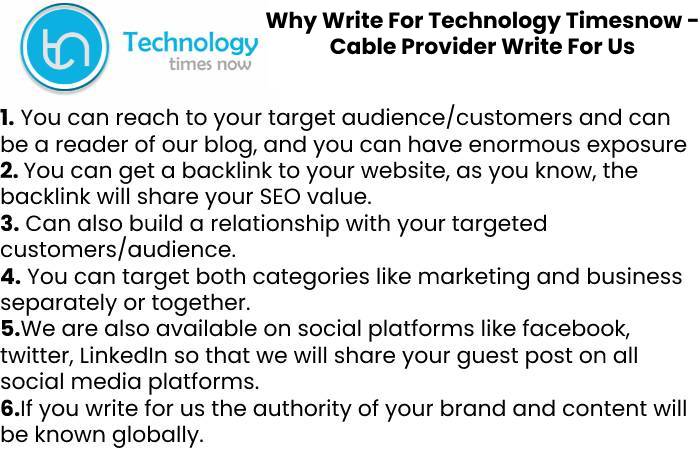 tn Technology times now

Why Write For Technology Timesnow - Cable Provider Write For Us

1. You can reach to your target audience/customers and can be a reader of our blog, and you can have enormous exposure
2. You can get a backlink to your website, as you know, the backlink will share your SEO value.
3. Can also build a relationship with your targeted customers/audience.
4. You can target both categories like marketing and business separately or together.
5.We are also available on social platforms like facebook, twitter, LinkedIn so that we will share your guest post on all social media platforms.
6.If you write for us the authority of your brand and content will be known globally.